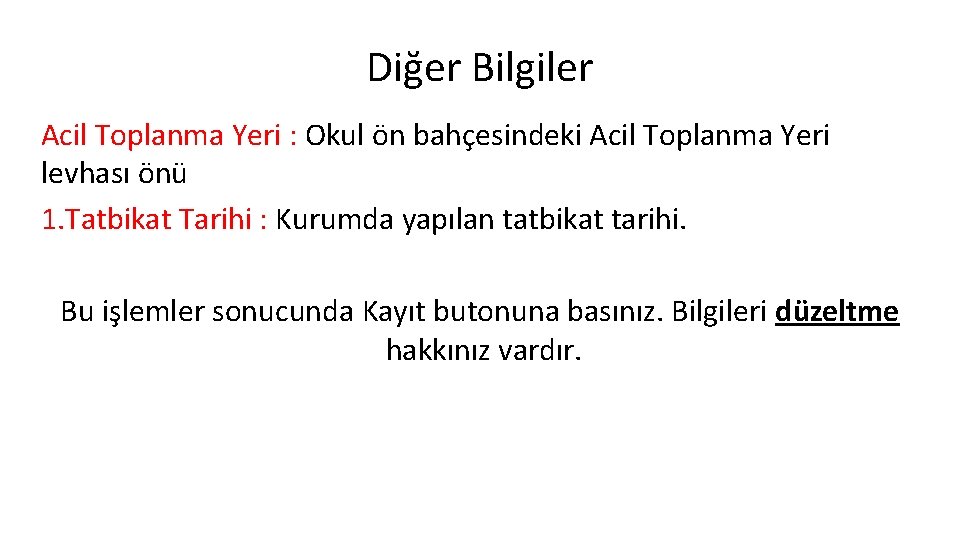 Diğer Bilgiler

Acil Toplanma Yeri : Okul ön bahçesindeki Acil Toplanma Yeri levhası önü

1.Tatbikat Tarihi : Kurumda yapılan tatbikat tarihi.

Bu işlemler sonucunda Kayıt butonuna basınız. Bilgileri düzeltme hakkınız vardır.